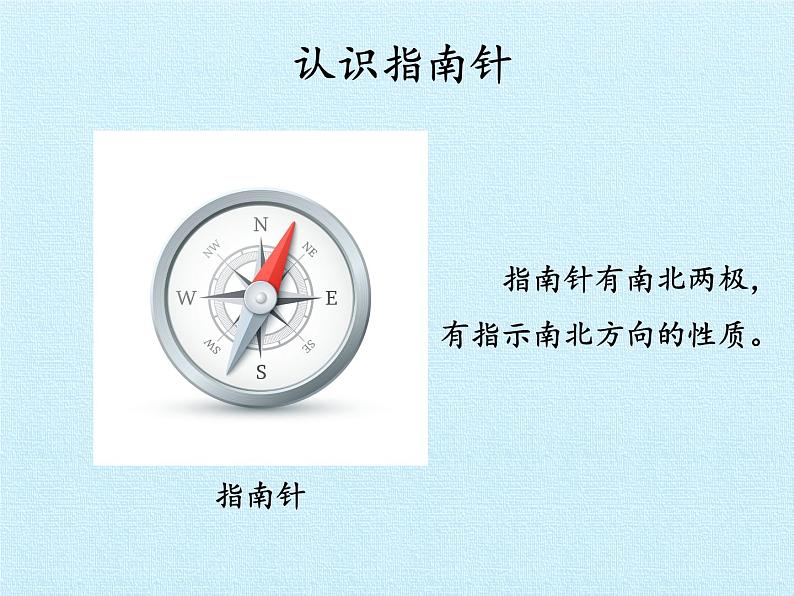 认识指南针

N
NE
E
SE
S
SW
W
NW

指南针

指南针有南北两极，有指示南北方向的性质。